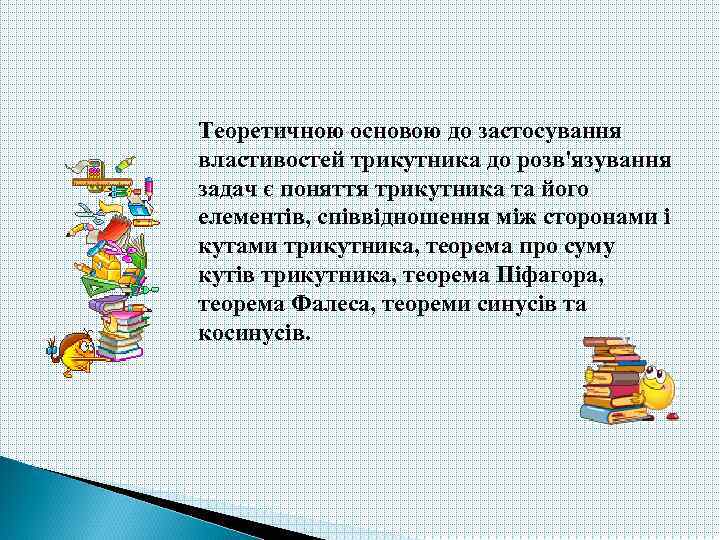 Теоретичною основою до застосування властивостей трикутника до розв'язування задач є поняття трикутника та його елементів, співвідношення між сторонами і кутами трикутника, теорема про суму кутів трикутника, теорема Піфагора, теорема Фалеса, теореми синусів та косинусів.